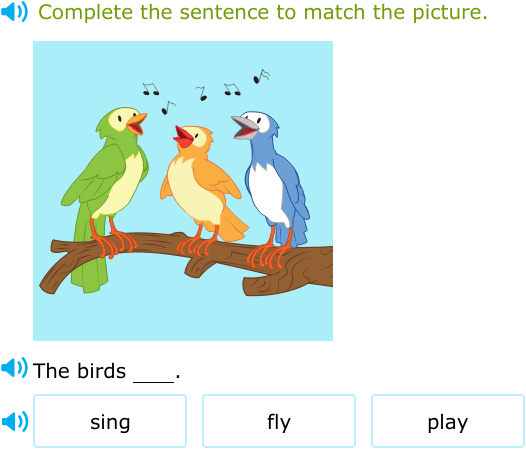 Complete the sentence to match the picture.

The birds ____.

sing

fly

play